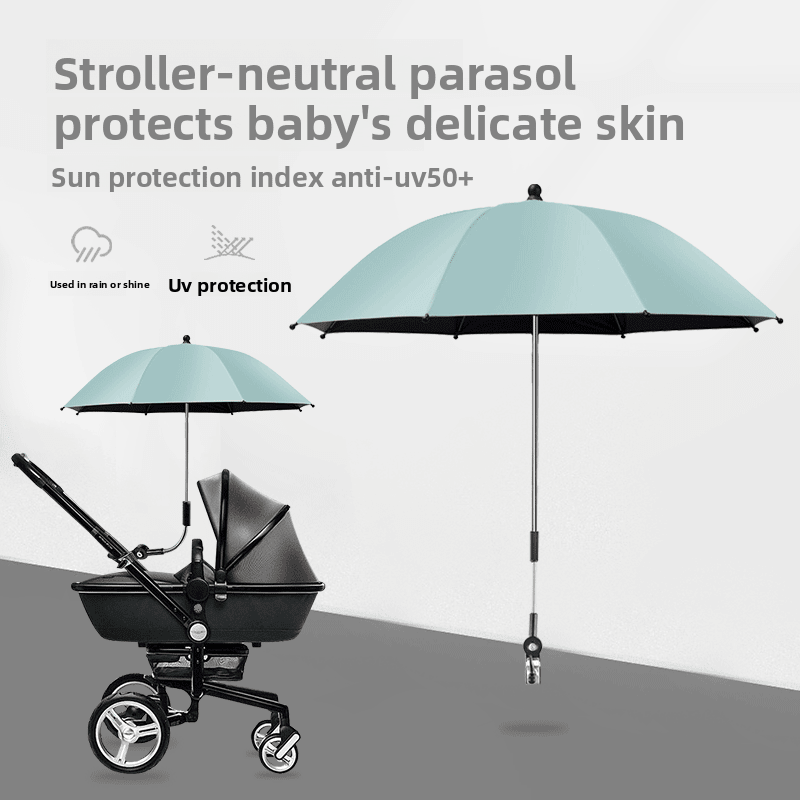 Stroller-neutral parasol protects baby's delicate skin

Sun protection index anti-uv50+

Used in rain or shine

Uv protection